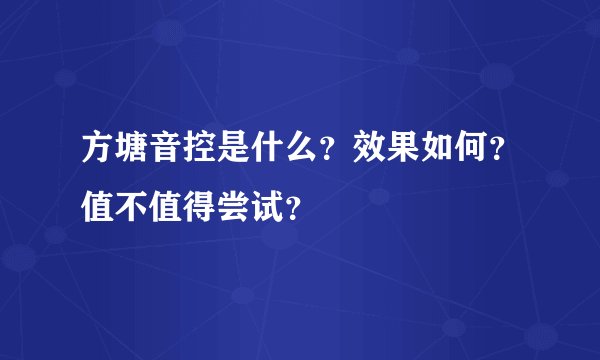 方塘音控是什么？效果如何？值不值得尝试？